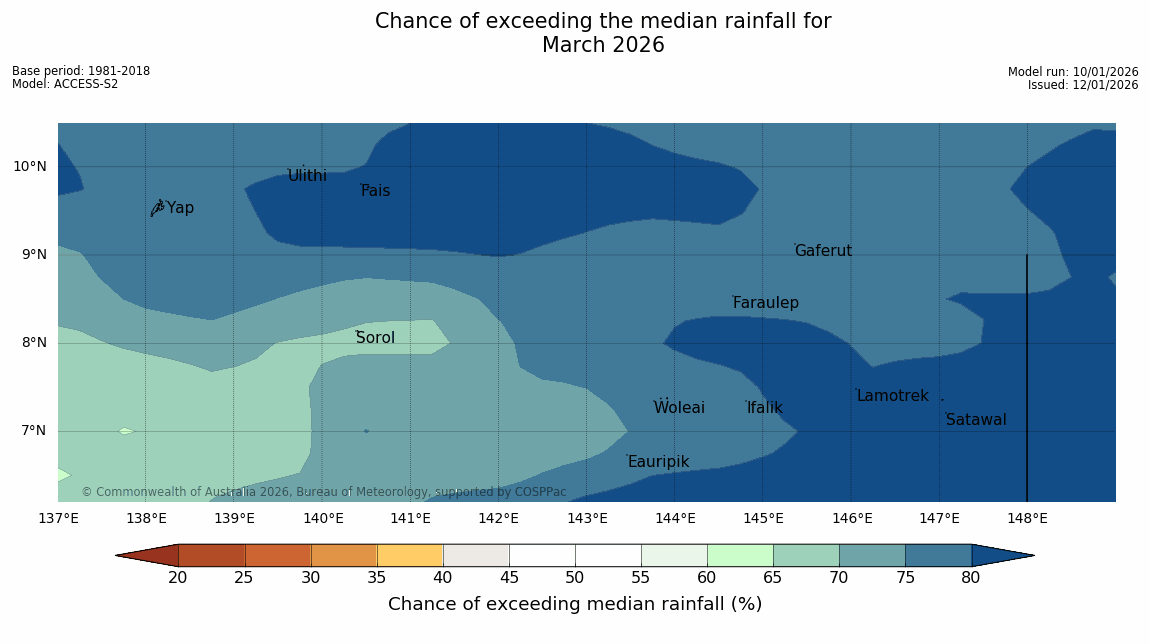 Chance of exceeding the median rainfall for
March 2026

Base period: 1981-2018
Model: ACCESS-S2

Model run: 10/01/2026
Issued: 12/01/2026

10°N
9°N
8°N
7°N

Ulithi
Fais
Yap
Gaferut
Faraulep
Sorol
Lamotrek
Woleai
Ifalik
Satawal
Eauripik

© Commonwealth of Australia 2026, Bureau of Meteorology, supported by COSPPac

137°E 138°E 139°E 140°E 141°E 142°E 143°E 144°E 145°E 146°E 147°E 148°E

20 25 30 35 40 45 50 55 60 65 70 75 80

Chance of exceeding median rainfall (%)